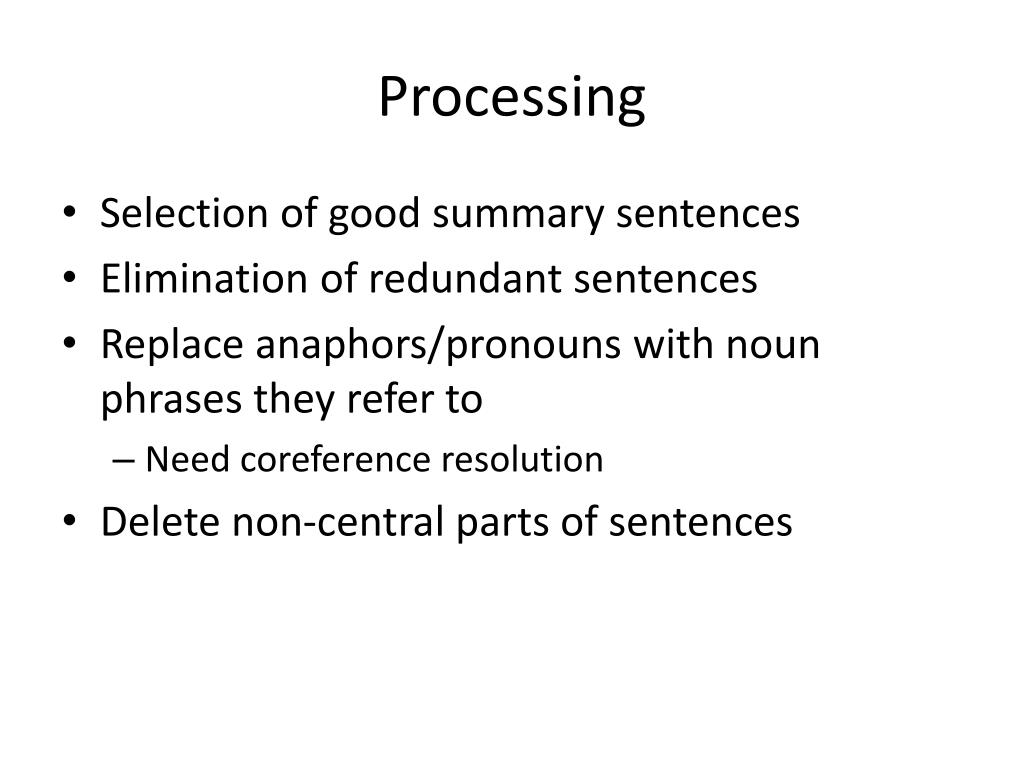 Processing

• Selection of good summary sentences
• Elimination of redundant sentences
• Replace anaphors/pronouns with noun phrases they refer to
  – Need coreference resolution
• Delete non-central parts of sentences